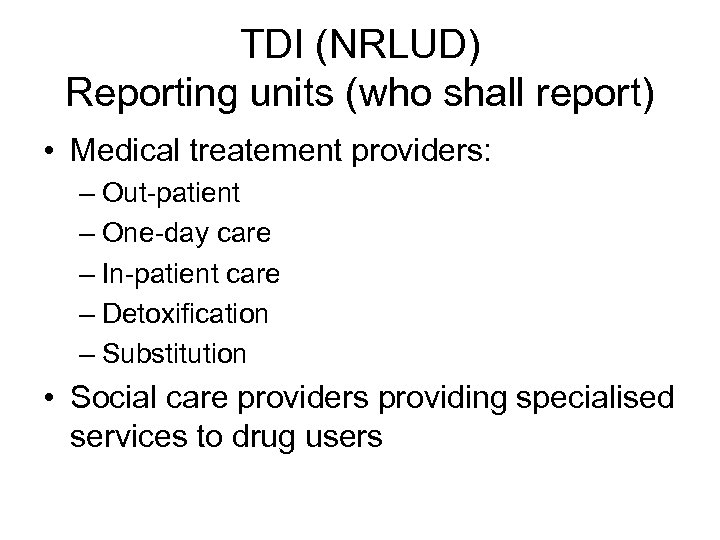 TDI (NRLUD)
Reporting units (who shall report)

• Medical treatement providers:
– Out-patient
– One-day care
– In-patient care
– Detoxification
– Substitution

• Social care providers providing specialised services to drug users